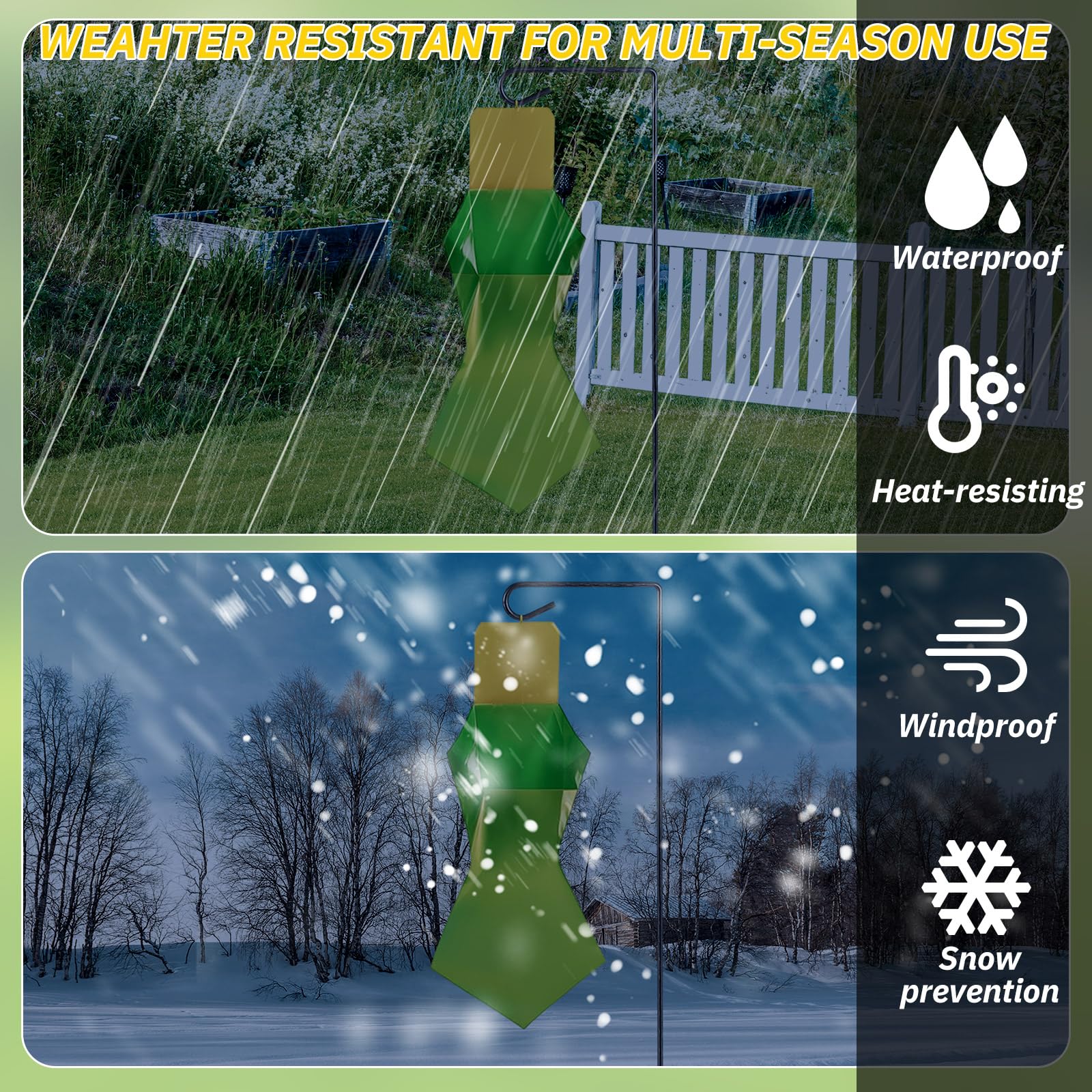 WEAHTER RESISTANT FOR MULTI-SEASON USE

Waterproof

Heat-resisting

Windproof

Snow prevention